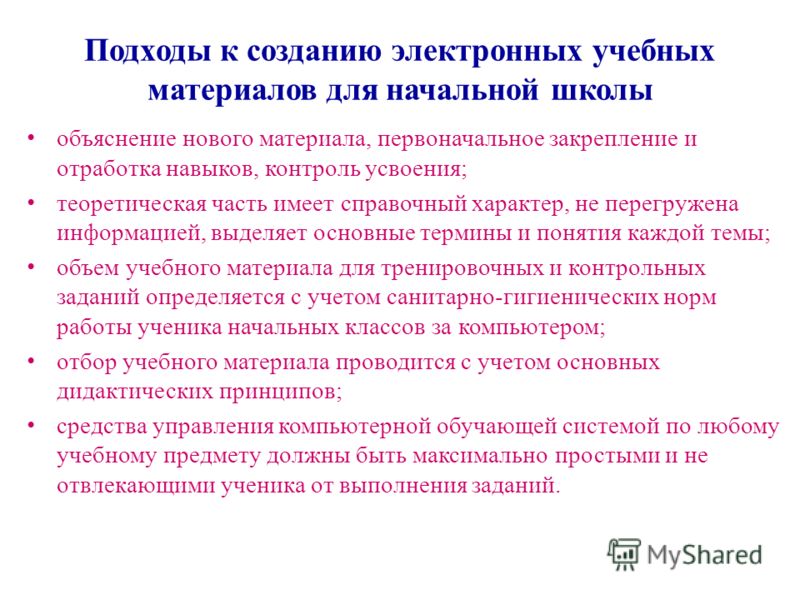 Подходы к созданию электронных учебных материалов для начальной школы

• объяснение нового материала, первоначальное закрепление и отработка навыков, контроль усвоения;

• теоретическая часть имеет справочный характер, не перегружена информацией, выделяет основные термины и понятия каждой темы;

• объем учебного материала для тренировочных и контрольных заданий определяется с учетом санитарно-гигиенических норм работы ученика начальных классов за компьютером;

• отбор учебного материала проводится с учетом основных дидактических принципов;

• средства управления компьютерной обучающей системой по любому учебному предмету должны быть максимально простыми и не отвлекающими ученика от выполнения заданий.

MyShared